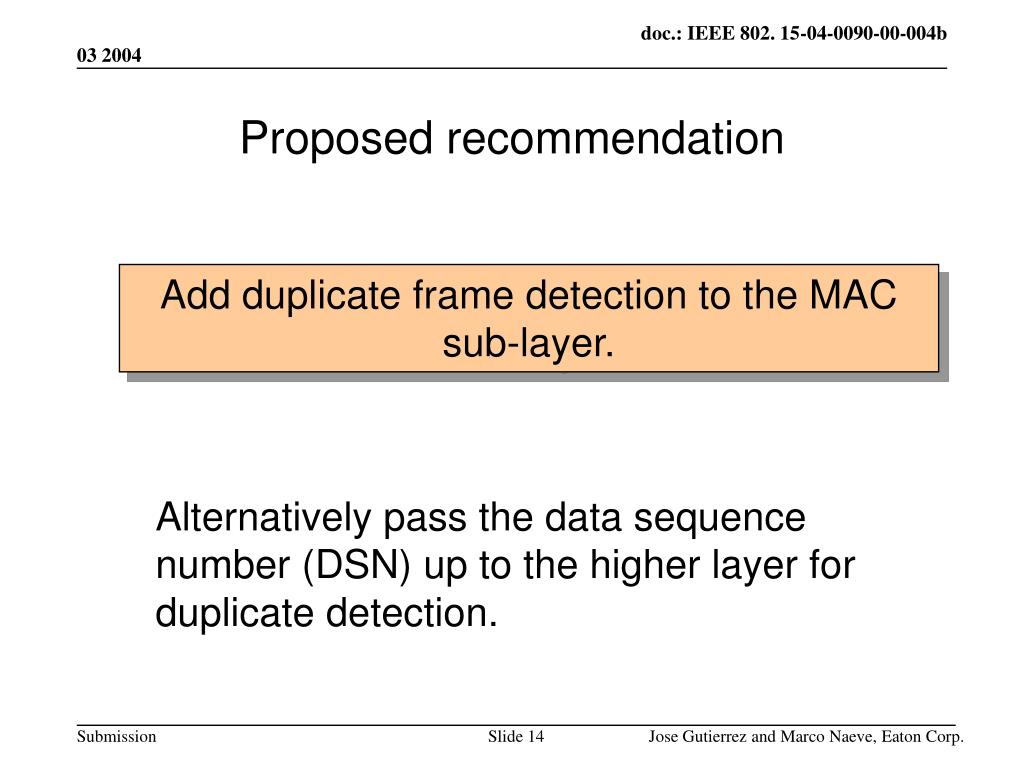 doc.: IEEE 802. 15-04-0090-00-004b

03 2004

Proposed recommendation

Add duplicate frame detection to the MAC sub-layer.

Alternatively pass the data sequence number (DSN) up to the higher layer for duplicate detection.

Submission

Slide 14

Jose Gutierrez and Marco Naeve, Eaton Corp.